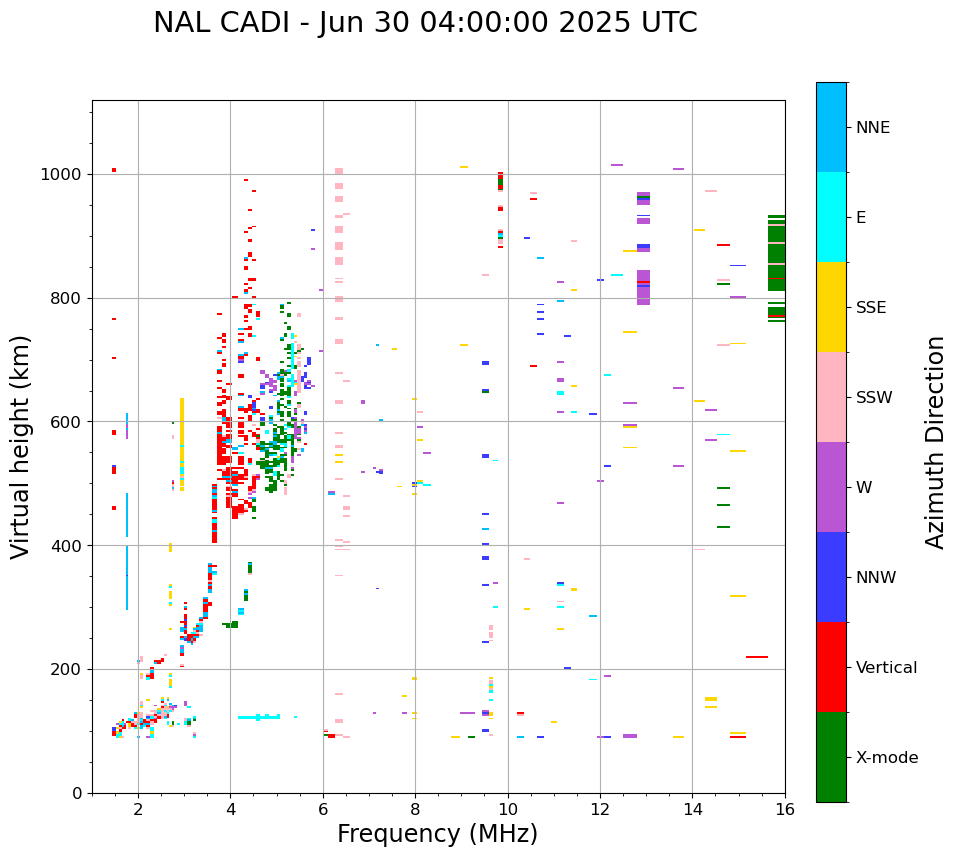 NAL CADI - Jun 30 04:00:00 2025 UTC

Virtual height (km)

1000
800
600
400
200
0

2
4
6
8
10
12
14
16

Frequency (MHz)

NNE
E
SSE
SSW
W
NNW
Vertical
X-mode

Azimuth Direction